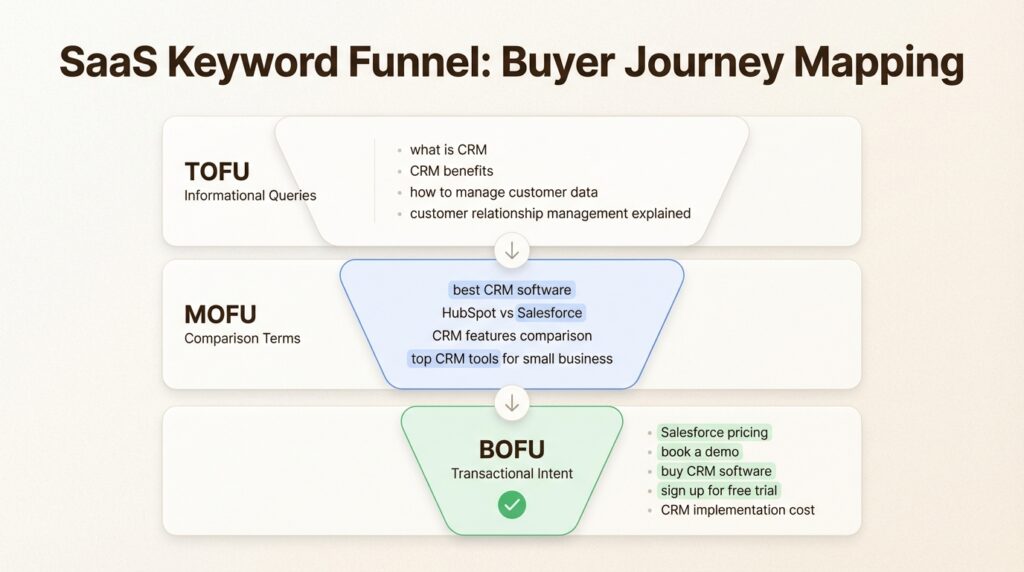 SaaS Keyword Funnel: Buyer Journey Mapping

TOFU
Informational Queries

- what is CRM
- CRM benefits
- how to manage customer data
- customer relationship management explained

MOFU
Comparison Terms

best CRM software
HubSpot vs Salesforce
CRM features comparison
top CRM tools for small business

BOFU
Transactional Intent

- Salesforce pricing
- book a demo
- buy CRM software
- sign up for free trial
- CRM implementation cost